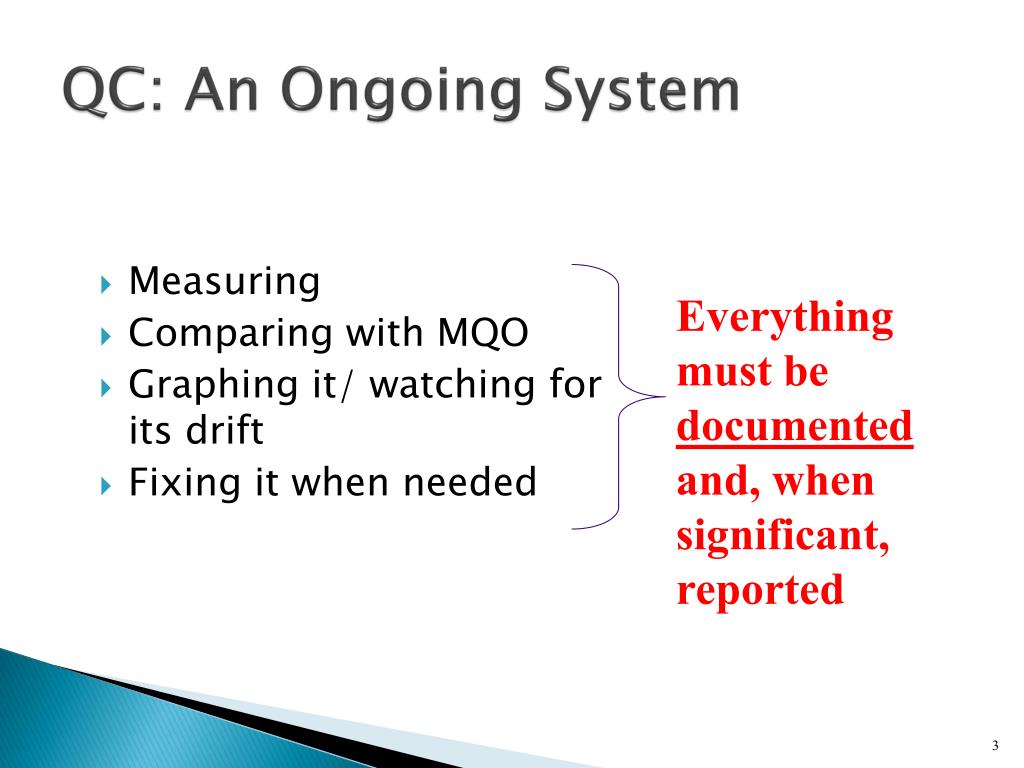 QC: An Ongoing System

Measuring
Comparing with MQO
Graphing it/ watching for its drift
Fixing it when needed

Everything must be documented and, when significant, reported

3